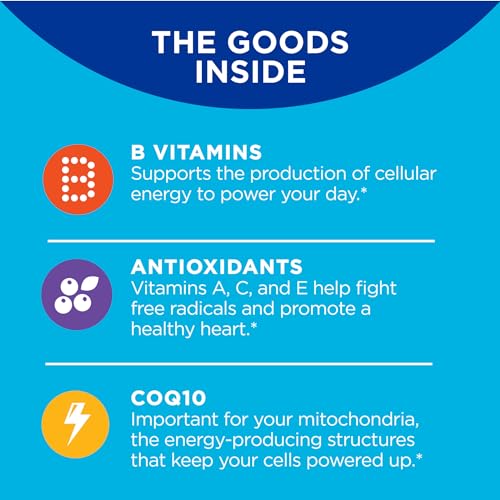 THE GOODS INSIDE

B VITAMINS
Supports the production of cellular energy to power your day.*

ANTIOXIDANTS
Vitamins A, C, and E help fight free radicals and promote a healthy heart.*

COQ10
Important for your mitochondria, the energy-producing structures that keep your cells powered up.*